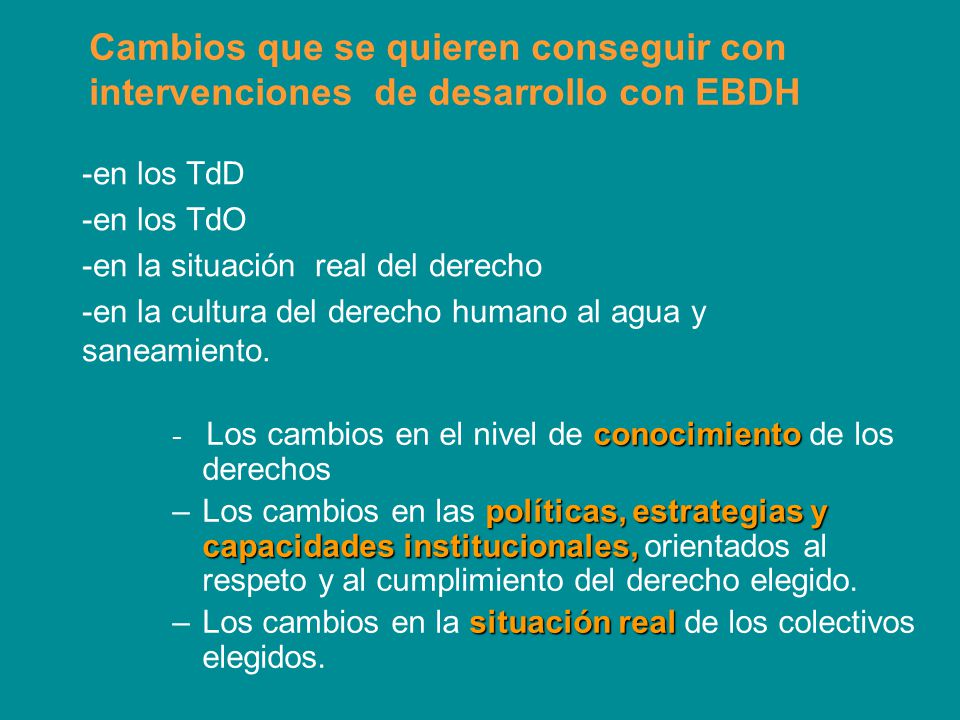 Cambios que se quieren conseguir con intervenciones de desarrollo con EBDH

-en los TdD

-en los TdO

-en la situación real del derecho

-en la cultura del derecho humano al agua y saneamiento.

- Los cambios en el nivel de conocimiento de los derechos

– Los cambios en las políticas, estrategias y capacidades institucionales, orientados al respeto y al cumplimiento del derecho elegido.

– Los cambios en la situación real de los colectivos elegidos.